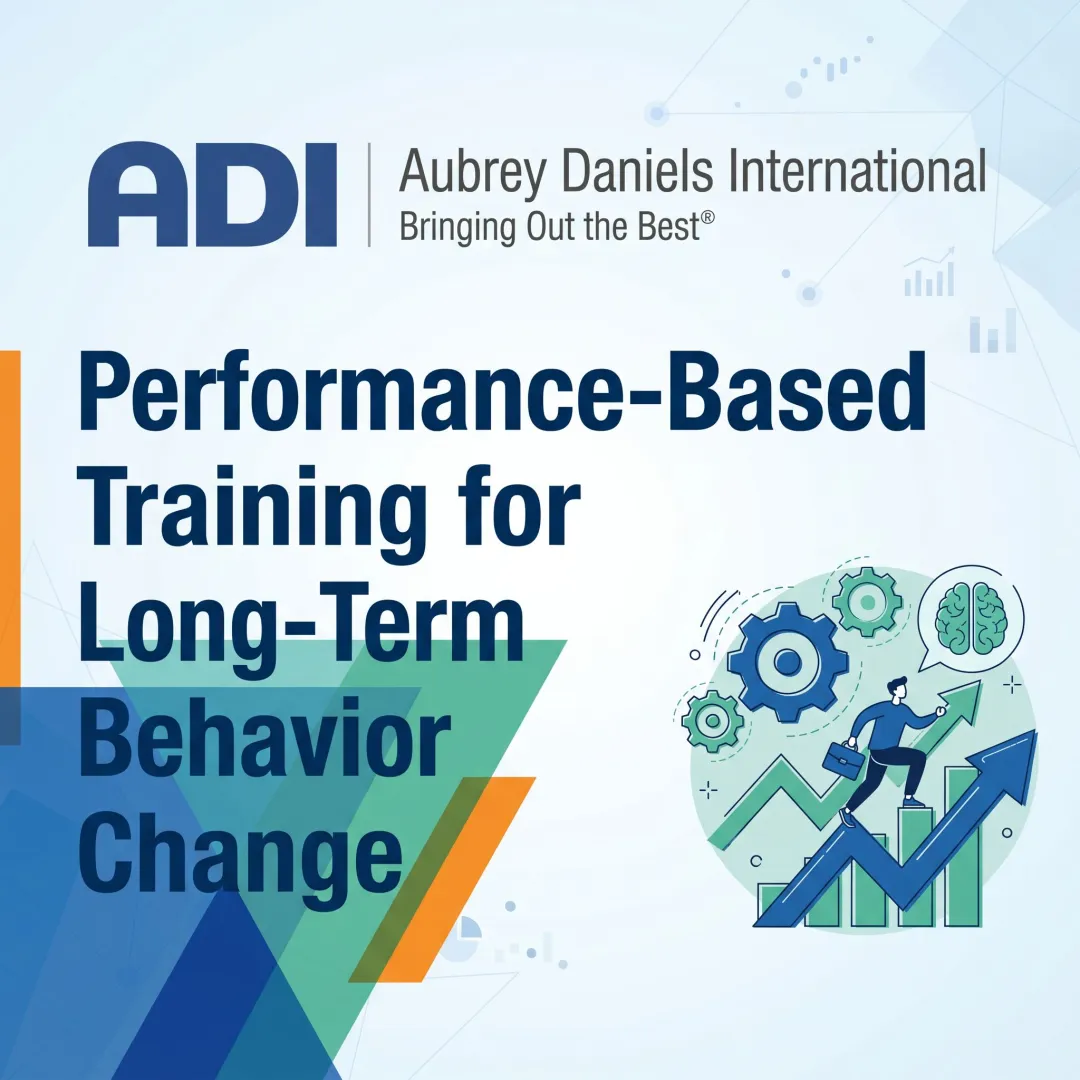 ADI Aubrey Daniels International
Bringing Out the Best®

Performance-Based Training for Long-Term Behavior Change